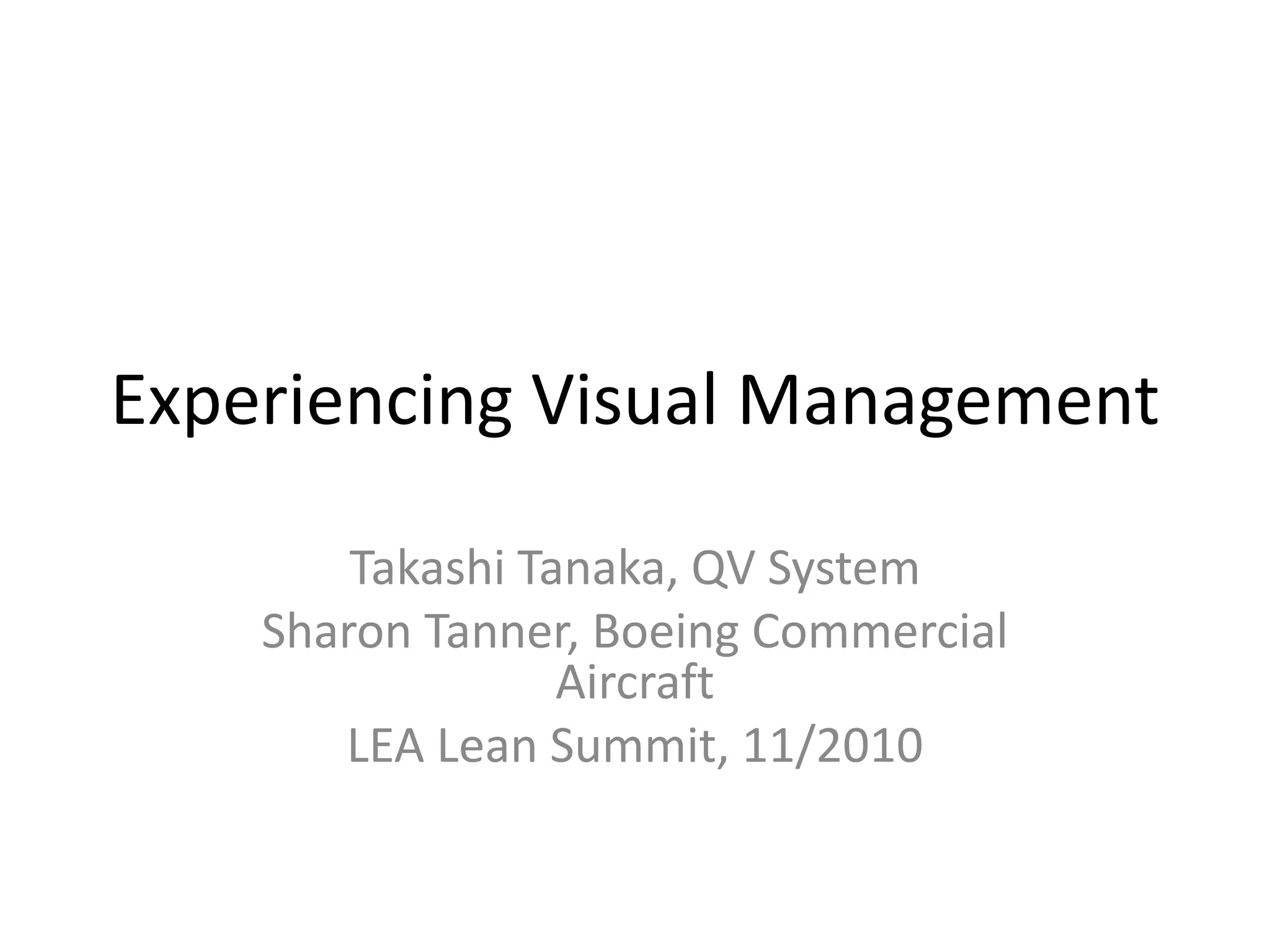 Experiencing Visual Management

Takashi Tanaka, QV System
Sharon Tanner, Boeing Commercial Aircraft
LEA Lean Summit, 11/2010